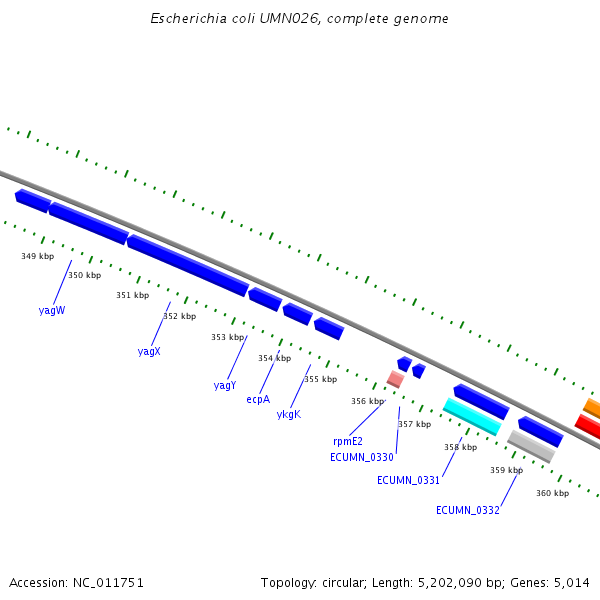 Escherichia coli UMN026, complete genome

349 kbp
350 kbp
351 kbp
352 kbp
353 kbp
354 kbp
355 kbp
356 kbp
357 kbp
358 kbp
359 kbp
360 kbp

yagW
yagX
yagY
ecpA
ykgK
rpmE2
ECUMN_0330
ECUMN_0331
ECUMN_0332

Accession: NC_011751

Topology: circular; Length: 5,202,090 bp; Genes: 5,014